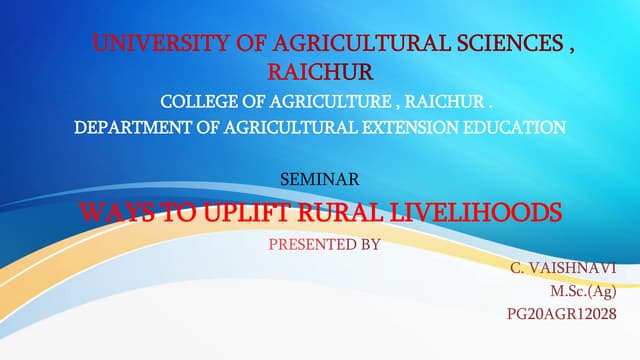 UNIVERSITY OF AGRICULTURAL SCIENCES , RAICHUR

COLLEGE OF AGRICULTURE , RAICHUR .

DEPARTMENT OF AGRICULTURAL EXTENSION EDUCATION

SEMINAR

WAYS TO UPLIFT RURAL LIVELIHOODS

PRESENTED BY

C. VAISHNAVI

M.Sc.(Ag)

PG20AGR12028